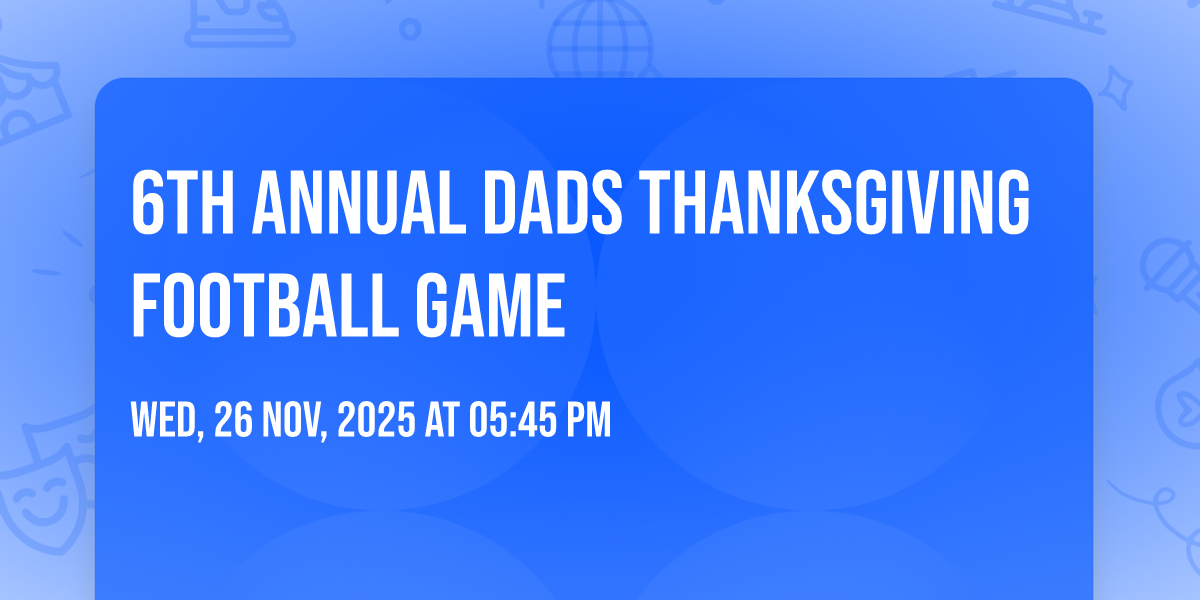 6TH ANNUAL DADS THANKSGIVING FOOTBALL GAME

WED, 26 NOV, 2025 AT 05:45 PM